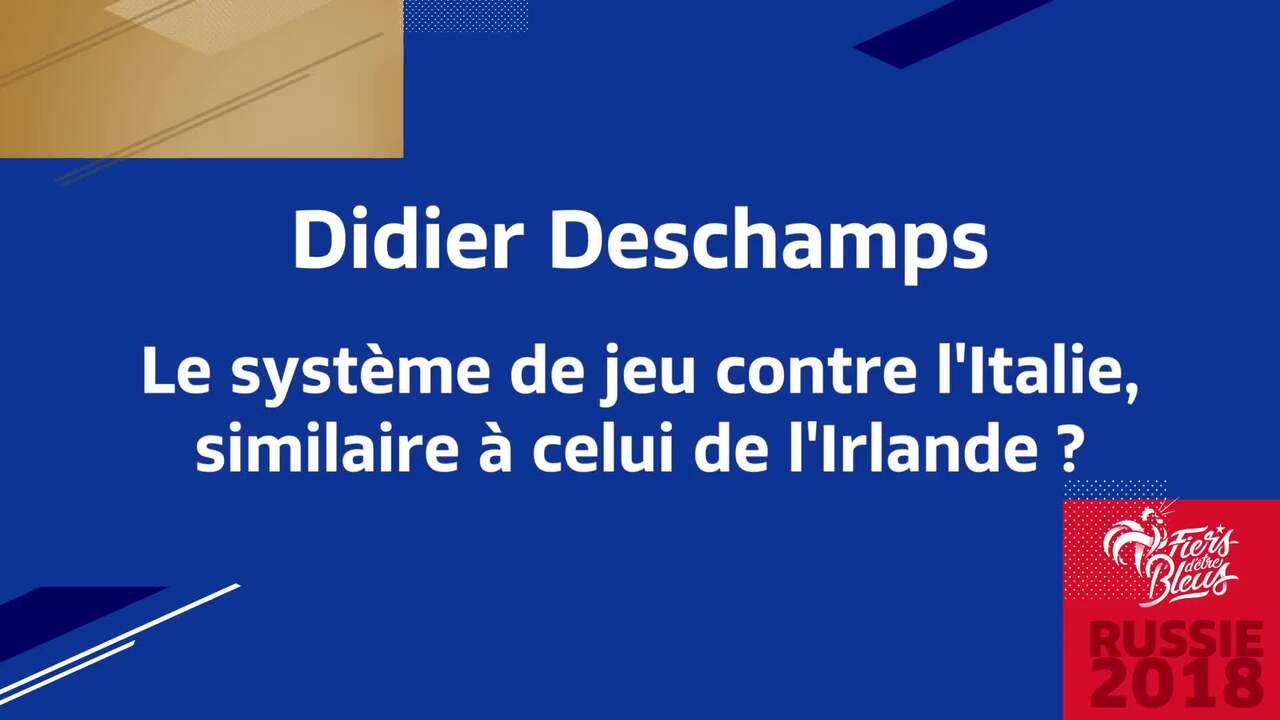 Didier Deschamps

Le système de jeu contre l'Italie, similaire à celui de l'Irlande ?

Fiers d'être Bleus

RUSSIE 2018